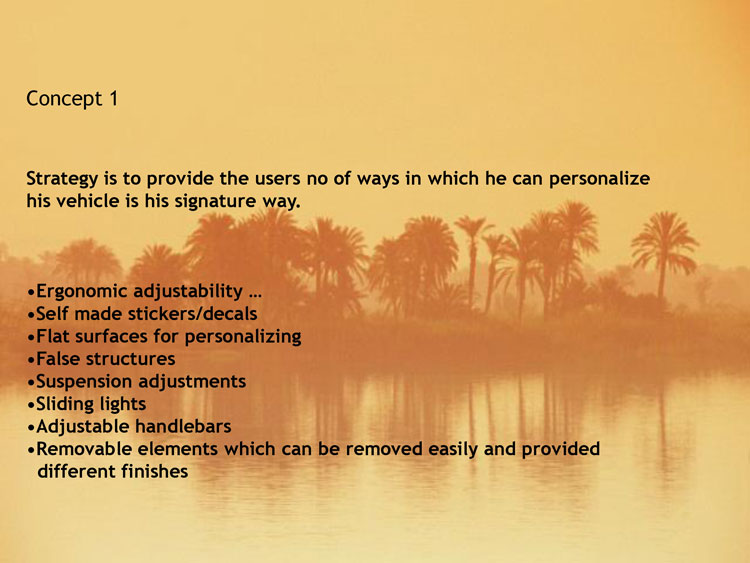 Concept 1

Strategy is to provide the users no of ways in which he can personalize his vehicle is his signature way.

•Ergonomic adjustability …
•Self made stickers/decals
•Flat surfaces for personalizing
•False structures
•Suspension adjustments
•Sliding lights
•Adjustable handlebars
•Removable elements which can be removed easily and provided different finishes